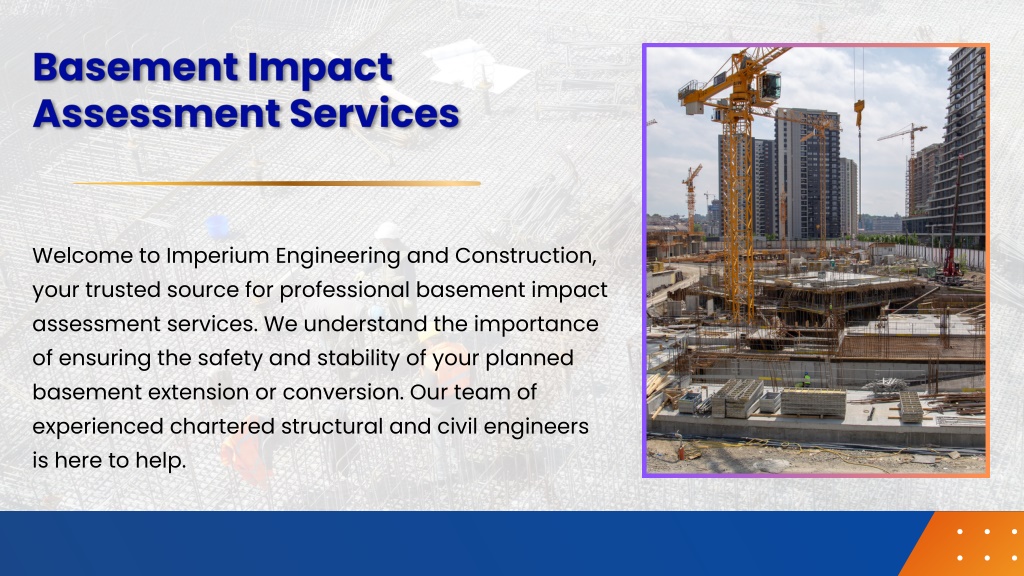 Basement Impact Assessment Services

Welcome to Imperium Engineering and Construction, your trusted source for professional basement impact assessment services. We understand the importance of ensuring the safety and stability of your planned basement extension or conversion. Our team of experienced chartered structural and civil engineers is here to help.